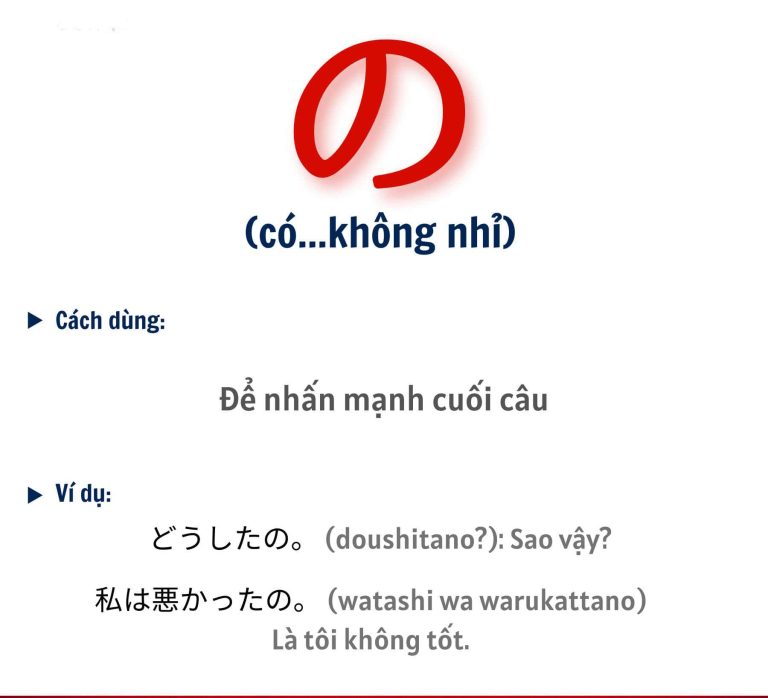 の

(có...không nhỉ)

▶ Cách dùng:

Để nhấn mạnh cuối câu

▶ Ví dụ:

どうしたの。 (doushitano?): Sao vậy?

私は悪かったの。 (watashi wa warukattano)
Là tôi không tốt.